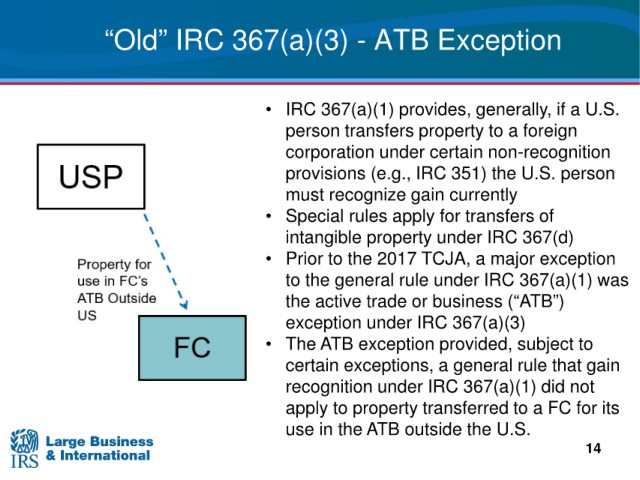 “Old” IRC 367(a)(3) - ATB Exception

USP

Property for use in FC’s ATB Outside US

FC

• IRC 367(a)(1) provides, generally, if a U.S. person transfers property to a foreign corporation under certain non-recognition provisions (e.g., IRC 351) the U.S. person must recognize gain currently
• Special rules apply for transfers of intangible property under IRC 367(d)
• Prior to the 2017 TCJA, a major exception to the general rule under IRC 367(a)(1) was the active trade or business (“ATB”) exception under IRC 367(a)(3)
• The ATB exception provided, subject to certain exceptions, a general rule that gain recognition under IRC 367(a)(1) did not apply to property transferred to a FC for its use in the ATB outside the U.S.

IRS Large Business & International

14